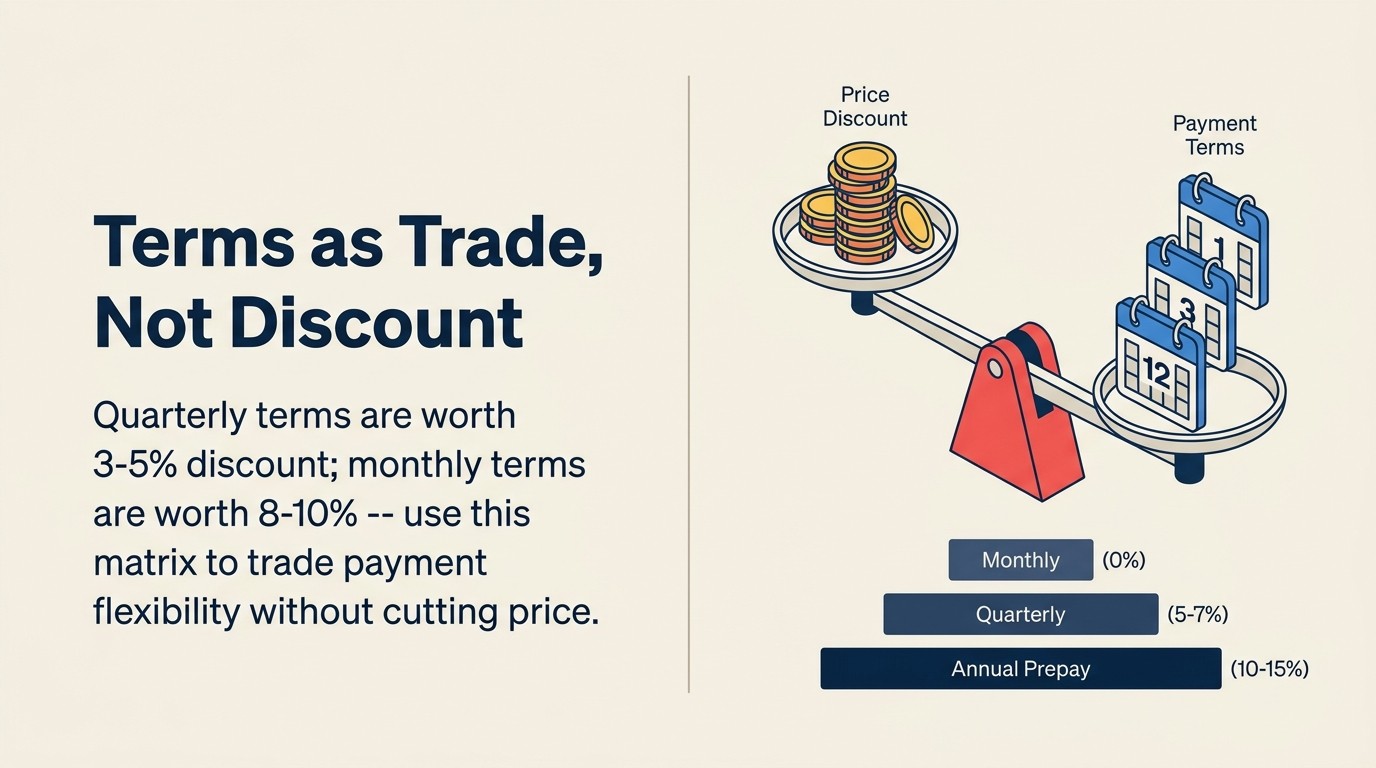 Terms as Trade, Not Discount

Quarterly terms are worth 3-5% discount; monthly terms are worth 8-10% -- use this matrix to trade payment flexibility without cutting price.

Price Discount

Payment Terms

1

3

12

Monthly (0%)

Quarterly (5-7%)

Annual Prepay (10-15%)